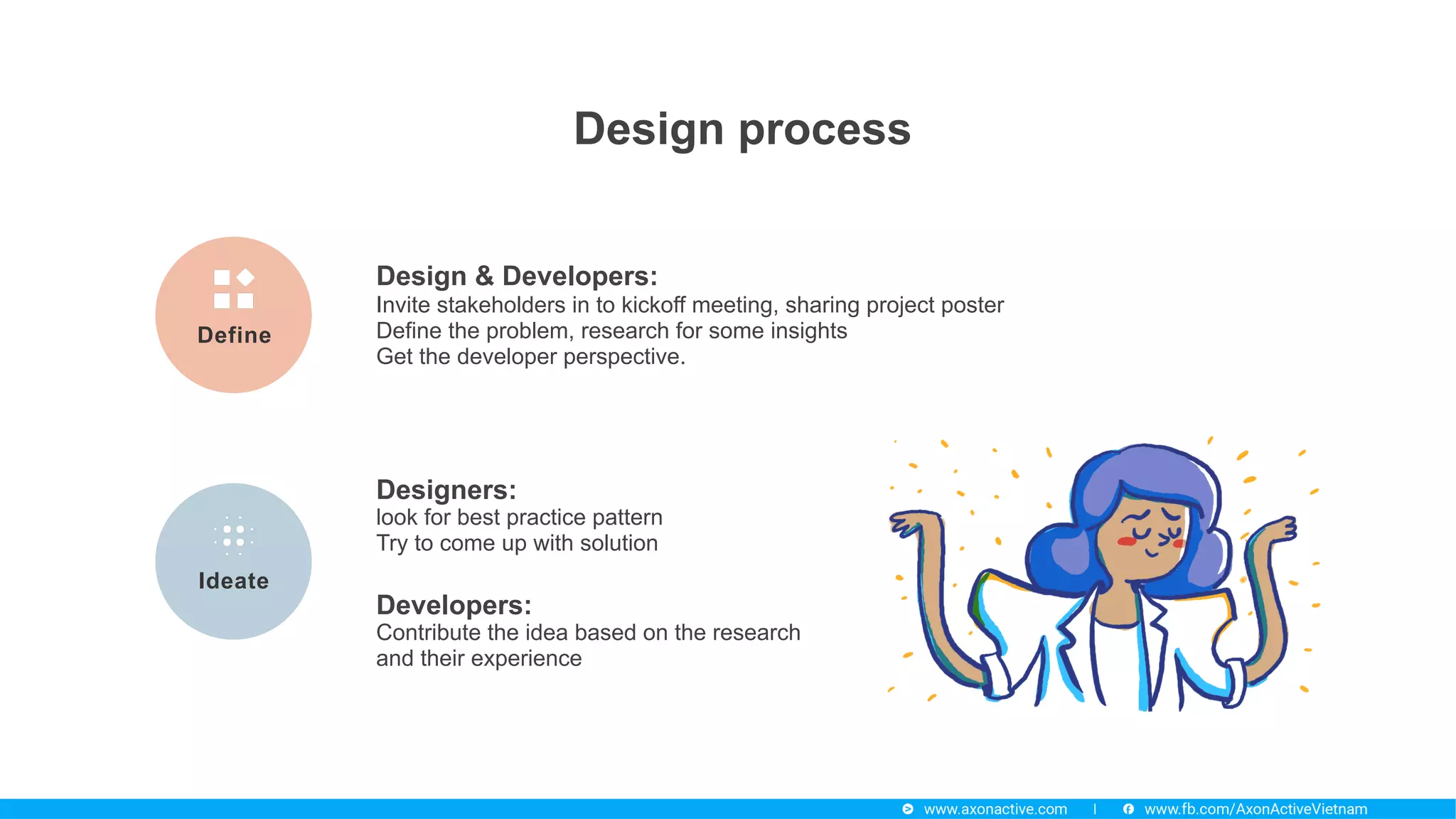 Design process

Define

Design & Developers:
Invite stakeholders in to kickoff meeting, sharing project poster
Define the problem, research for some insights
Get the developer perspective.

Ideate

Designers:
look for best practice pattern
Try to come up with solution

Developers:
Contribute the idea based on the research and their experience

www.axonactive.com | www.fb.com/AxonActiveVietnam